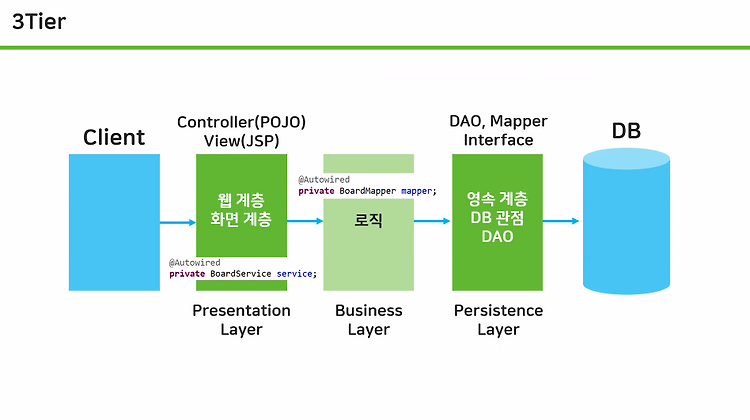 3Tier

Client

Controller(POJO)
View(JSP)

웹 계층
화면 계층

@Autowired
private BoardService service;

Presentation Layer

@Autowired
private BoardMapper mapper;

로직

Business Layer

DAO, Mapper Interface

영속 계층
DB 관점
DAO

Persistence Layer

DB